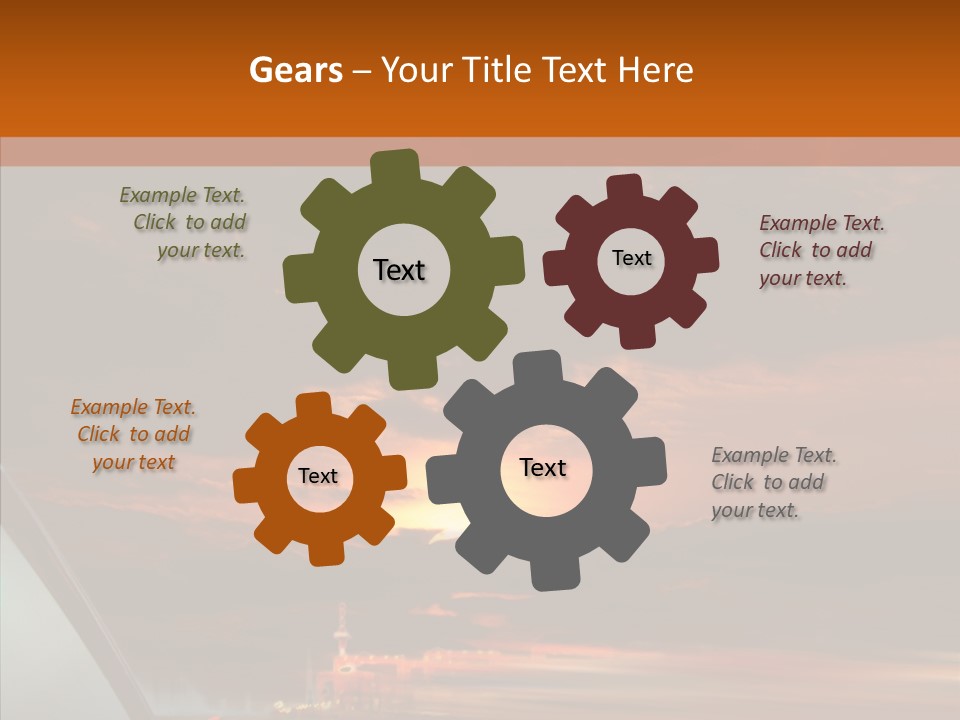 Gears – Your Title Text Here

Example Text. Click to add your text.

Text

Text

Example Text. Click to add your text.

Example Text. Click to add your text

Text

Text

Example Text. Click to add your text.